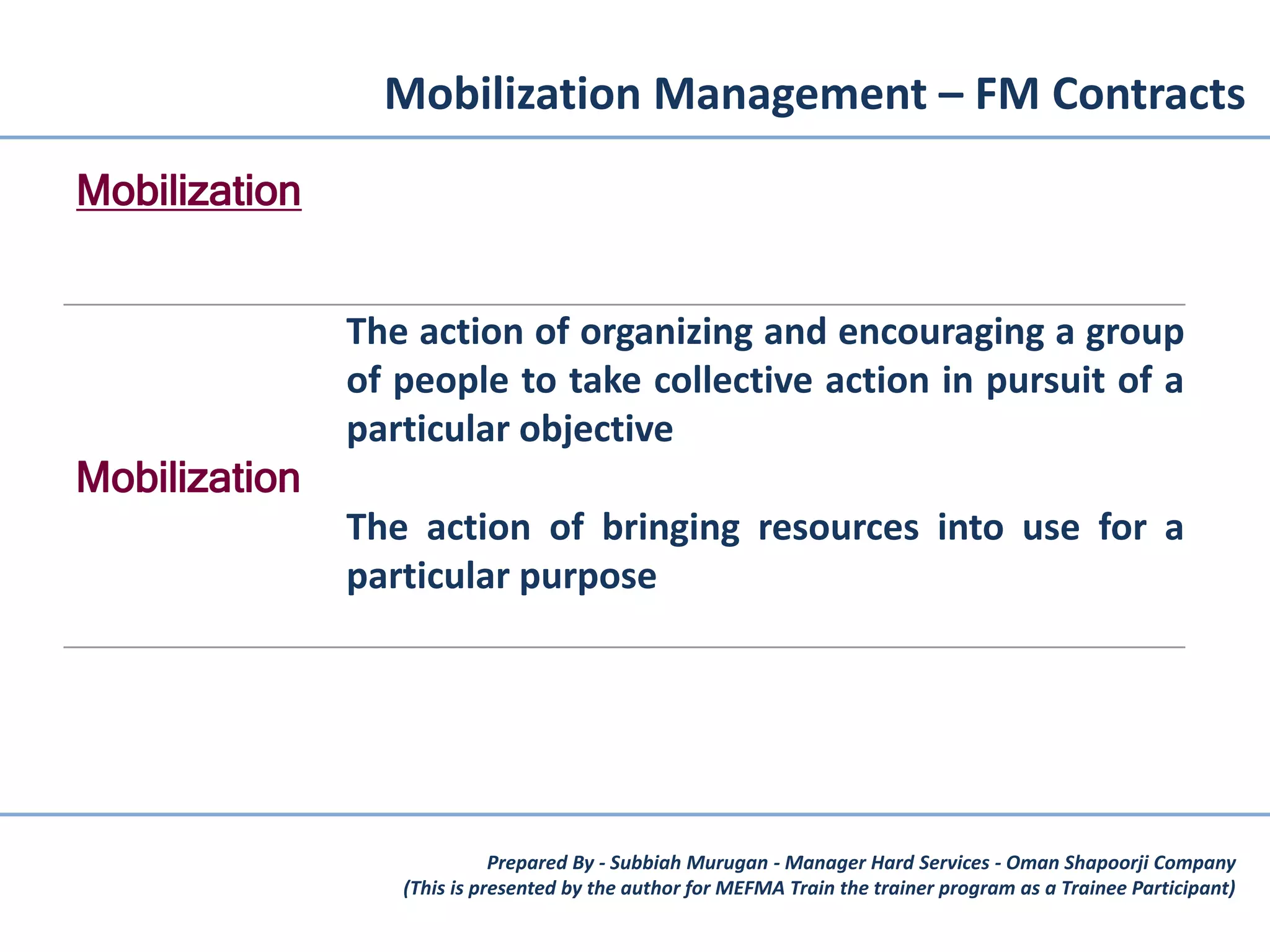 Mobilization Management – FM Contracts

Mobilization

Mobilization

The action of organizing and encouraging a group of people to take collective action in pursuit of a particular objective

The action of bringing resources into use for a particular purpose

Prepared By - Subbiah Murugan - Manager Hard Services - Oman Shapoorji Company
(This is presented by the author for MEFMA Train the trainer program as a Trainee Participant)